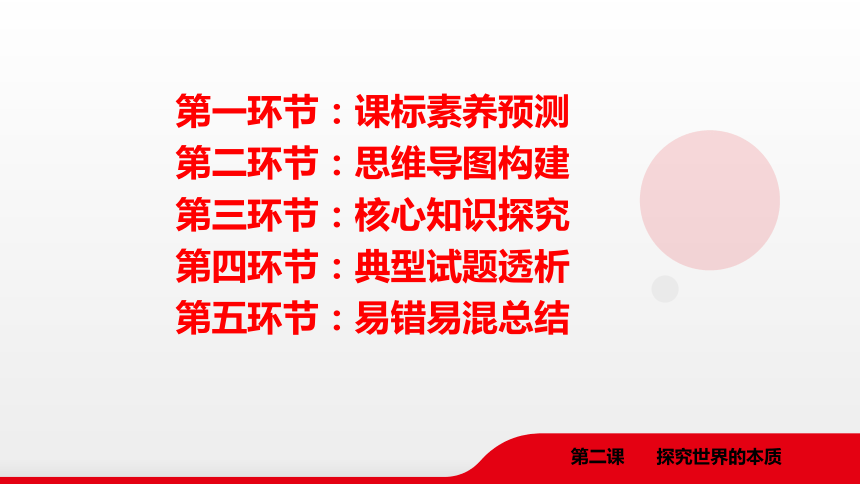 第一环节：课标素养预测
第二环节：思维导图构建
第三环节：核心知识探究
第四环节：典型试题透析
第五环节：易错易混总结

第二课　探究世界的本质